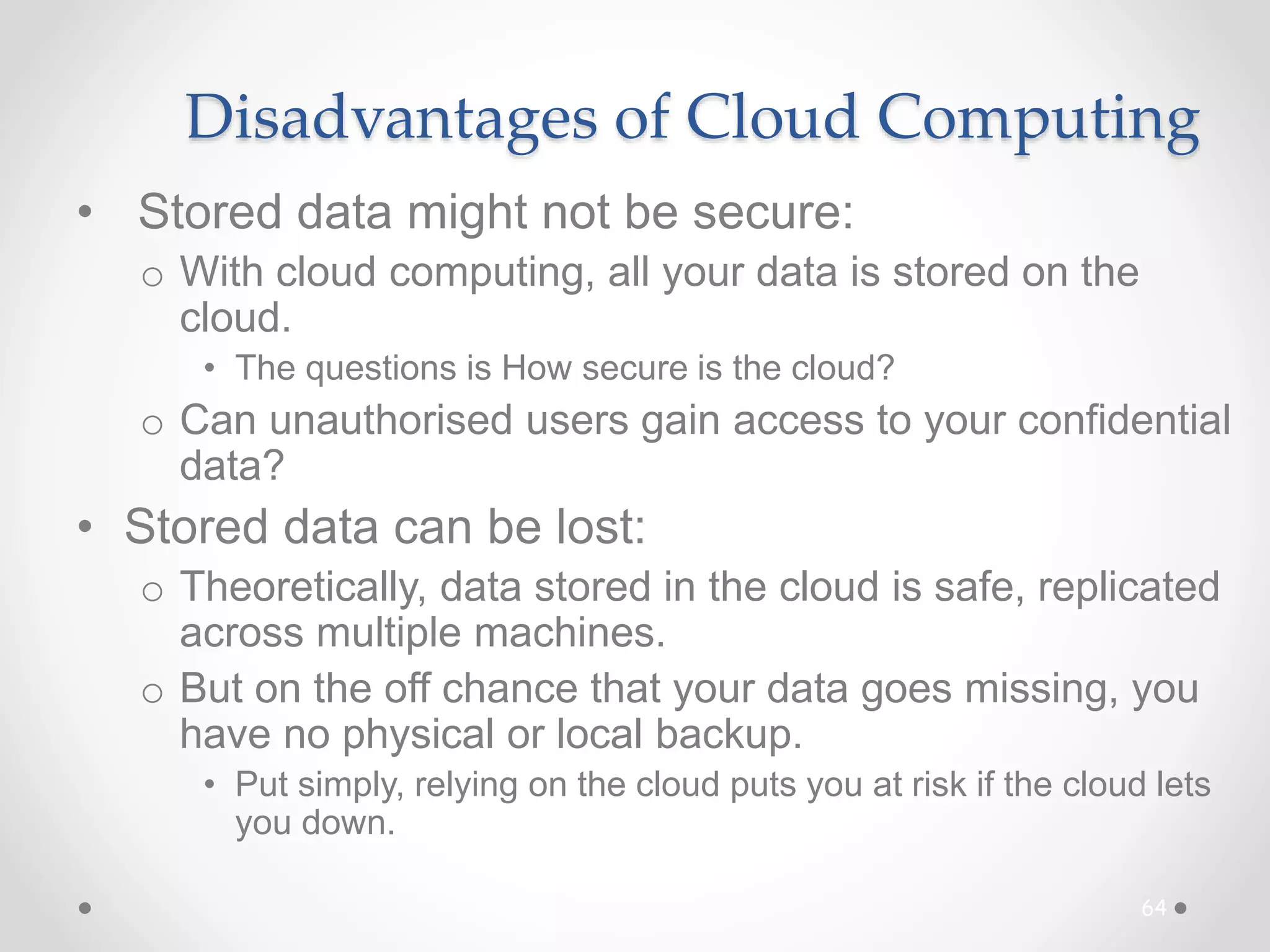 Disadvantages of Cloud Computing

• Stored data might not be secure:

o With cloud computing, all your data is stored on the cloud.

• The questions is How secure is the cloud?

o Can unauthorised users gain access to your confidential data?

• Stored data can be lost:

o Theoretically, data stored in the cloud is safe, replicated across multiple machines.

o But on the off chance that your data goes missing, you have no physical or local backup.

• Put simply, relying on the cloud puts you at risk if the cloud lets you down.

64